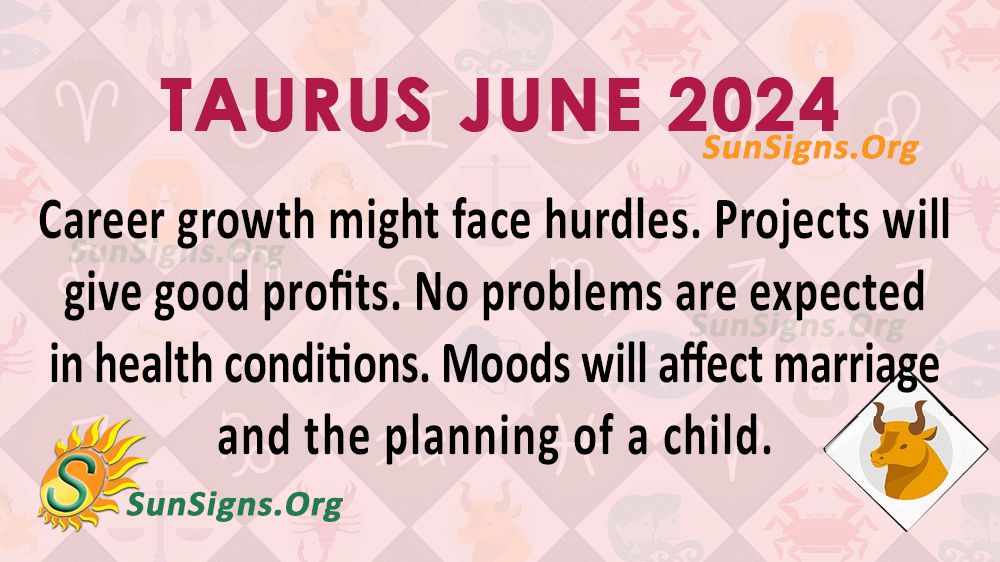 TAURUS JUNE 2024

SunSigns.Org

Career growth might face hurdles. Projects will give good profits. No problems are expected in health conditions. Moods will affect marriage and the planning of a child.

SunSigns.Org

SunSigns.Org

S

SunSigns.Org